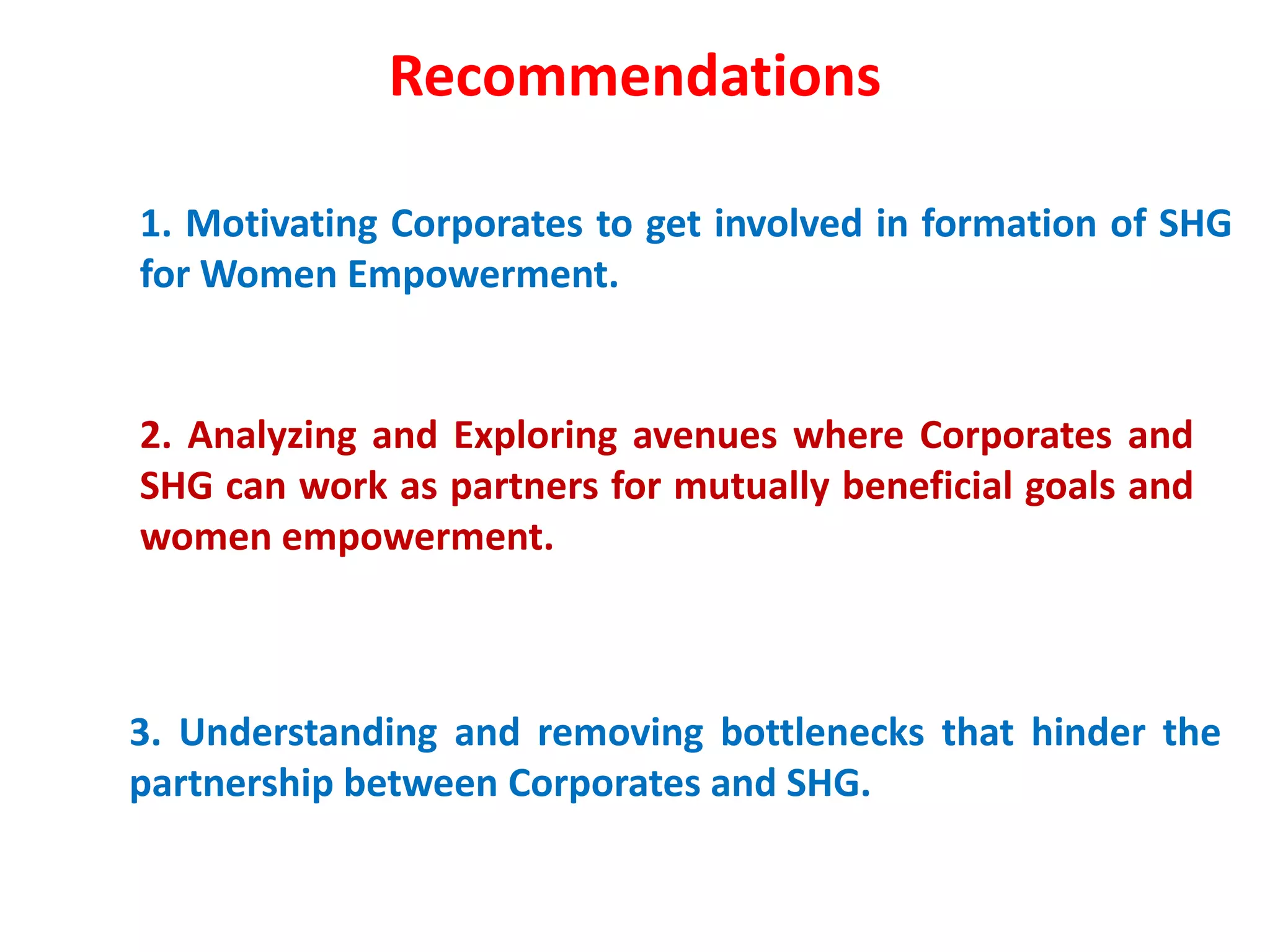 Recommendations

1. Motivating Corporates to get involved in formation of SHG for Women Empowerment.

2. Analyzing and Exploring avenues where Corporates and SHG can work as partners for mutually beneficial goals and women empowerment.

3. Understanding and removing bottlenecks that hinder the partnership between Corporates and SHG.